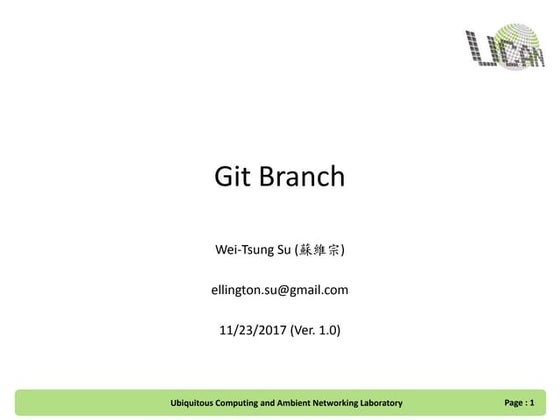 UCAN

Git Branch

Wei-Tsung Su (蘇維宗)

ellington.su@gmail.com

11/23/2017 (Ver. 1.0)

Ubiquitous Computing and Ambient Networking Laboratory

Page : 1